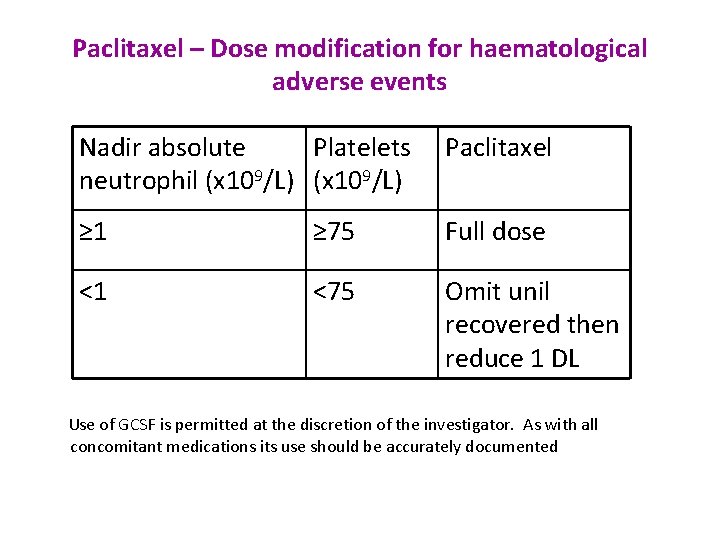 Paclitaxel – Dose modification for haematological adverse events

| Nadir absolute neutrophil (x$10^9$/L) | Platelets (x$10^9$/L) | Paclitaxel |
|---|---|---|
| ≥1 | ≥75 | Full dose |
| <1 | <75 | Omit unil recovered then reduce 1 DL |

Use of GCSF is permitted at the discretion of the investigator. As with all concomitant medications its use should be accurately documented